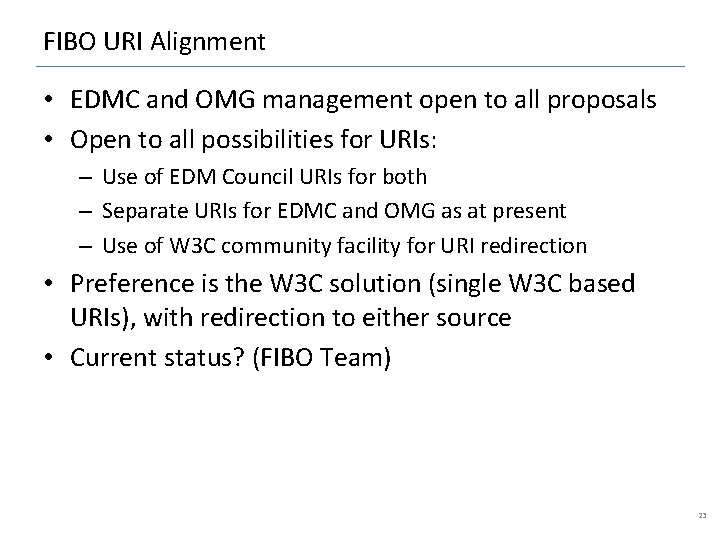 FIBO URI Alignment

• EDMC and OMG management open to all proposals
• Open to all possibilities for URIs:
– Use of EDM Council URIs for both
– Separate URIs for EDMC and OMG as at present
– Use of W3C community facility for URI redirection
• Preference is the W3C solution (single W3C based URIs), with redirection to either source
• Current status? (FIBO Team)

23